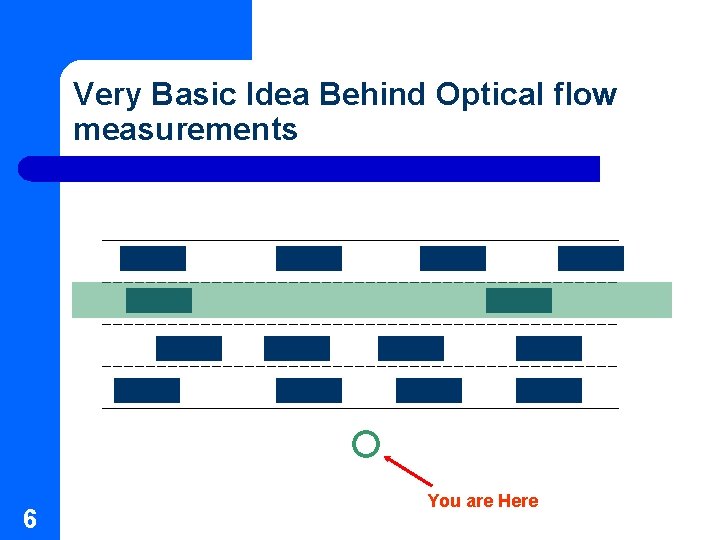 Very Basic Idea Behind Optical flow measurements

You are Here

6